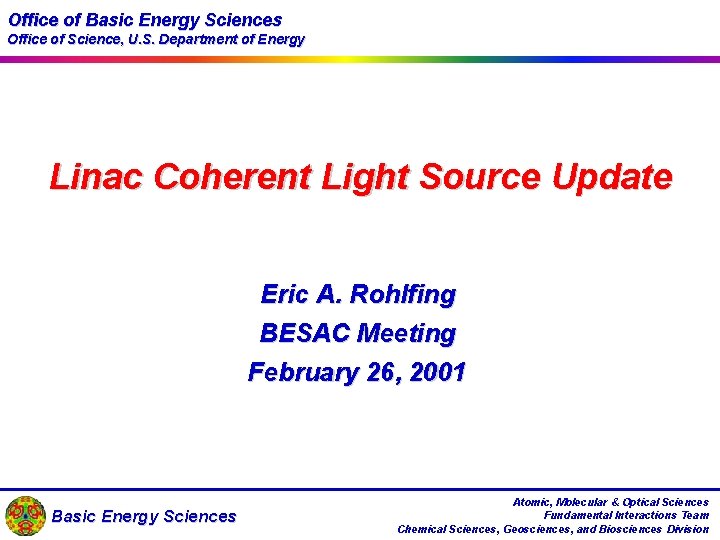 Office of Basic Energy Sciences
Office of Science, U.S. Department of Energy

Linac Coherent Light Source Update

Eric A. Rohlfing
BESAC Meeting
February 26, 2001

Basic Energy Sciences

Atomic, Molecular & Optical Sciences
Fundamental Interactions Team
Chemical Sciences, Geosciences, and Biosciences Division